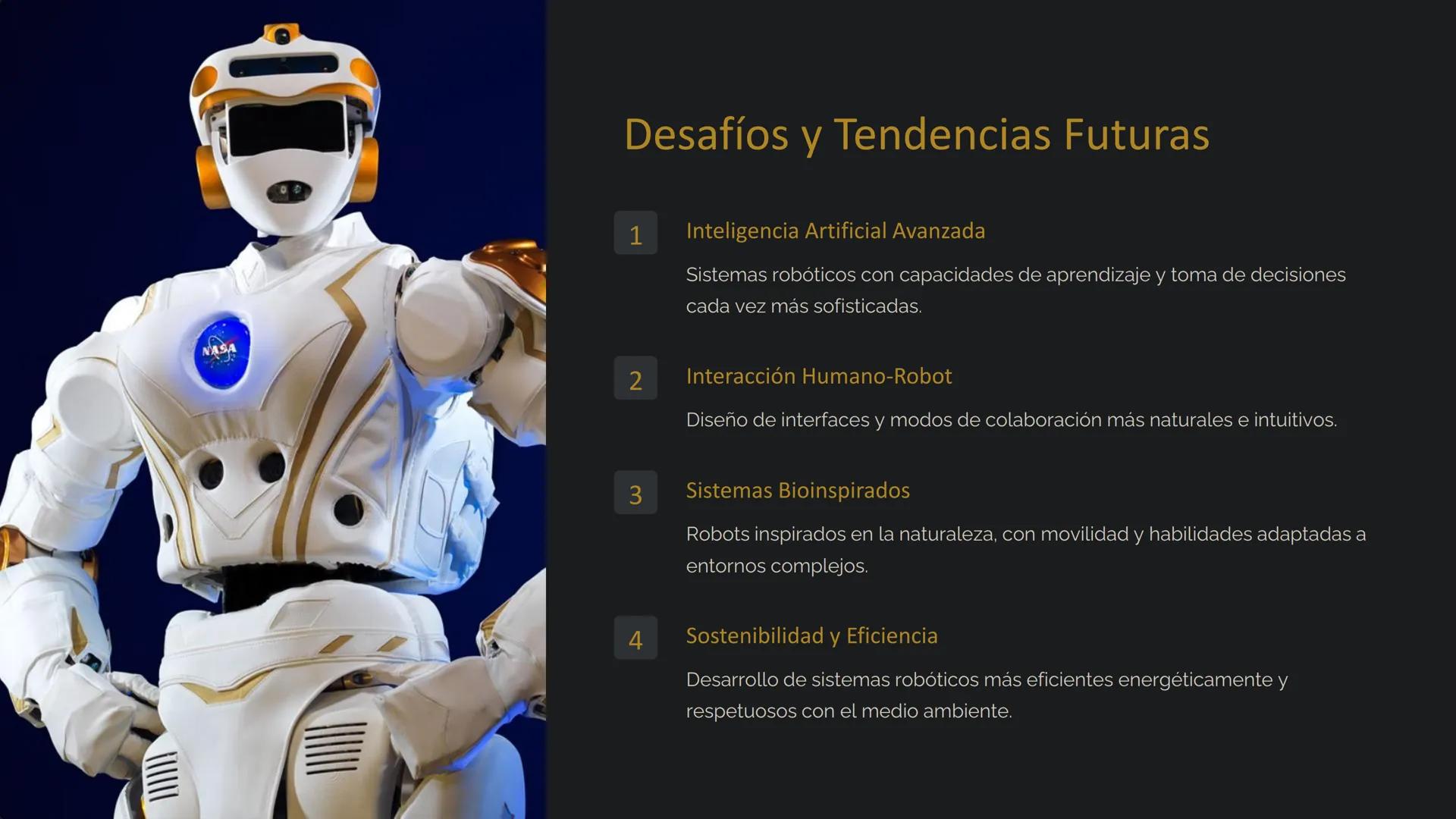 NASA

Desafíos y Tendencias Futuras

1

Inteligencia Artificial Avanzada

Sistemas robóticos con capacidades de aprendizaje y toma de decisiones cada vez más sofisticadas.

2

Interacción Humano-Robot

Diseño de interfaces y modos de colaboración más naturales e intuitivos.

3

Sistemas Bioinspirados

Robots inspirados en la naturaleza, con movilidad y habilidades adaptadas a entornos complejos.

4

Sostenibilidad y Eficiencia

Desarrollo de sistemas robóticos más eficientes energéticamente y respetuosos con el medio ambiente.